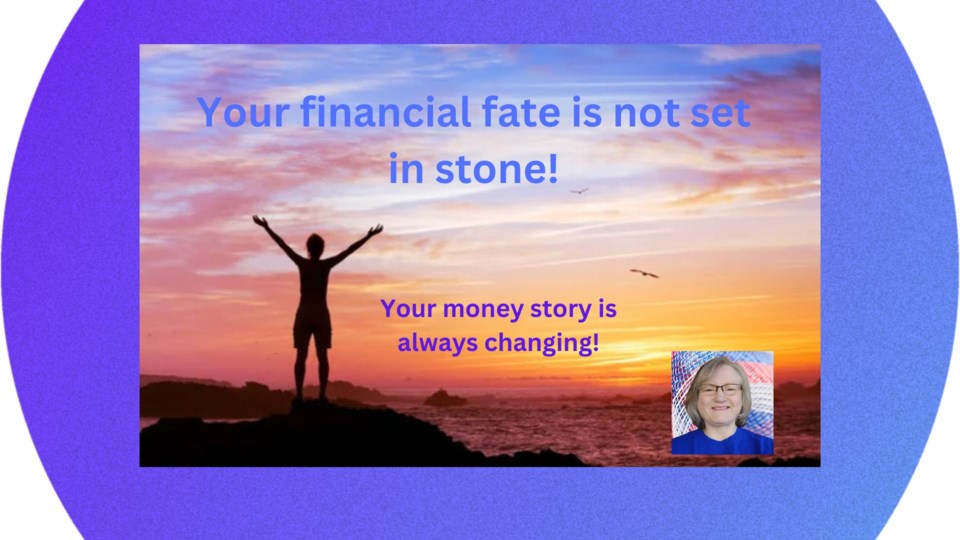 Your financial fate is not set in stone!

Your money story is always changing!